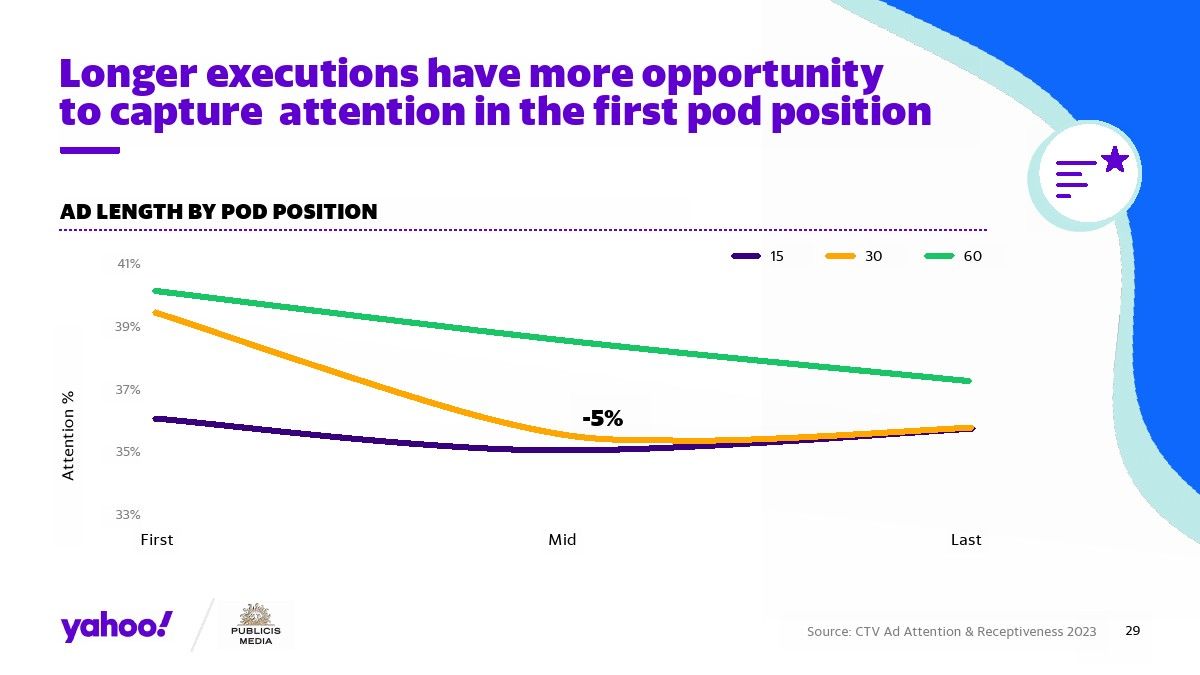 Longer executions have more opportunity to capture  attention in the first pod position

AD LENGTH BY POD POSITION

15
30
60

41%
39%
37%
35%
33%

Attention %

-5%

First
Mid
Last

yahoo!
PUBLICIS MEDIA

Source: CTV Ad Attention & Receptiveness 2023
29